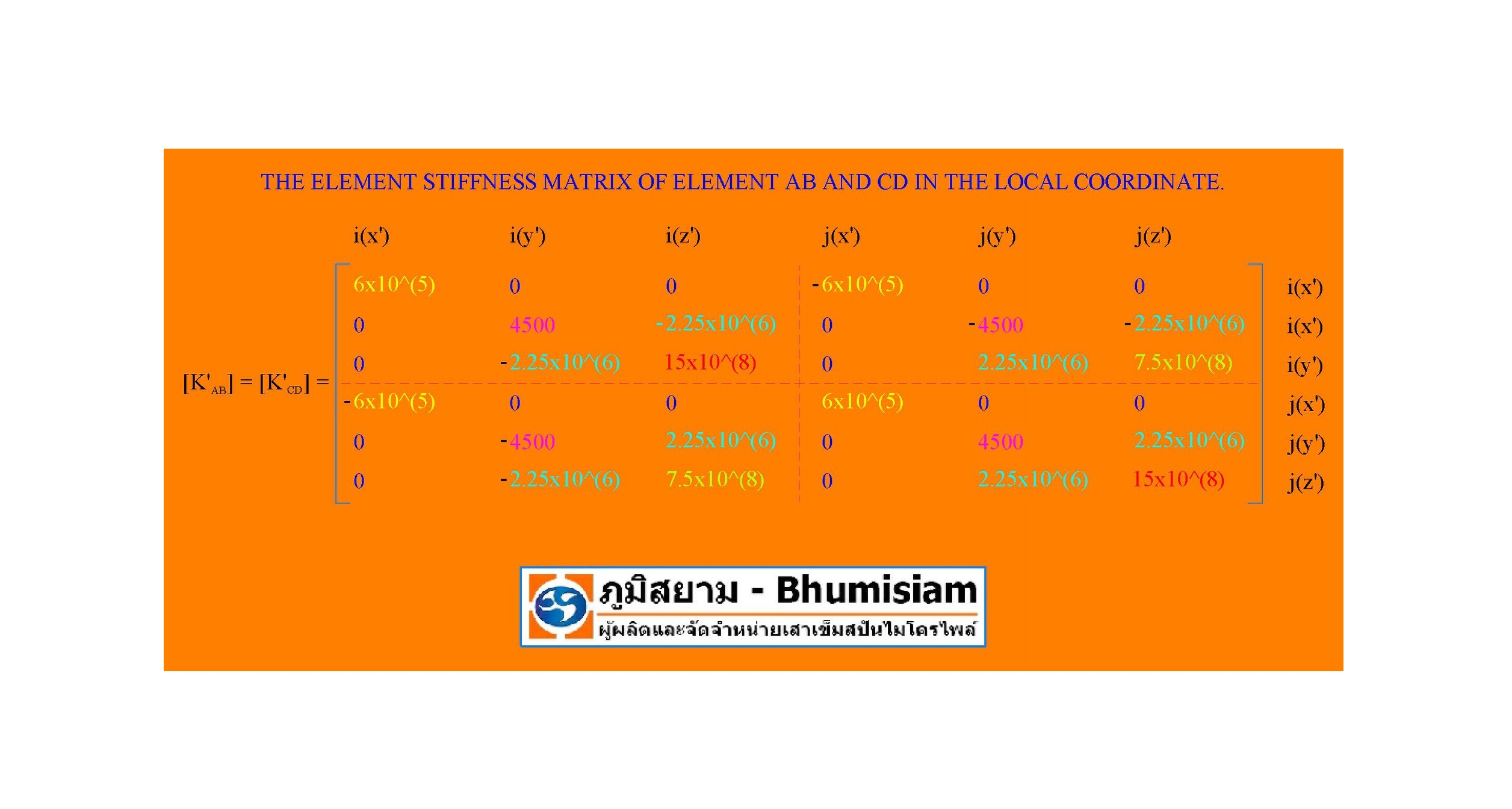 THE ELEMENT STIFFNESS MATRIX OF ELEMENT AB AND CD IN THE LOCAL COORDINATE.

$[K'_{AB}] = [K'_{CD}] =$

| | i(x') | i(y') | i(z') | j(x') | j(y') | j(z') | |
|---|---|---|---|---|---|---|---|
| | 6x10^(5) | 0 | 0 | -6x10^(5) | 0 | 0 | i(x') |
| | 0 | 4500 | -2.25x10^(6) | 0 | -4500 | -2.25x10^(6) | i(x') |
| | 0 | -2.25x10^(6) | 15x10^(8) | 0 | 2.25x10^(6) | 7.5x10^(8) | i(y') |
| | -6x10^(5) | 0 | 0 | 6x10^(5) | 0 | 0 | j(x') |
| | 0 | -4500 | 2.25x10^(6) | 0 | 4500 | 2.25x10^(6) | j(y') |
| | 0 | -2.25x10^(6) | 7.5x10^(8) | 0 | 2.25x10^(6) | 15x10^(8) | j(z') |

ภูมิสยาม - Bhumisiam
ผู้ผลิตและจัดจำหน่ายเสาเข็มสปันไมโครไพล์